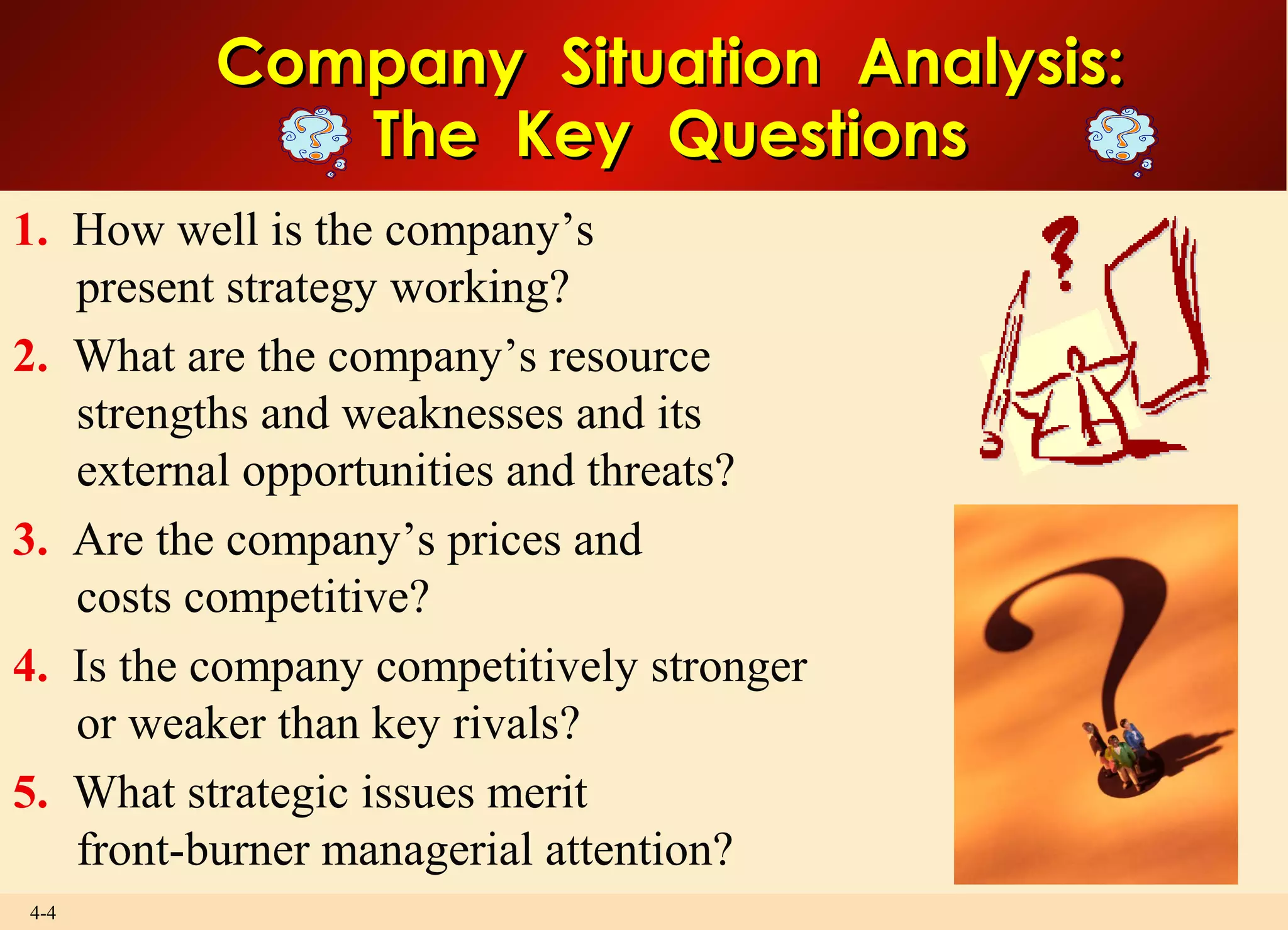 Company Situation Analysis:
The Key Questions

1. How well is the company's present strategy working?

2. What are the company's resource strengths and weaknesses and its external opportunities and threats?

3. Are the company's prices and costs competitive?

4. Is the company competitively stronger or weaker than key rivals?

5. What strategic issues merit front-burner managerial attention?

4-4